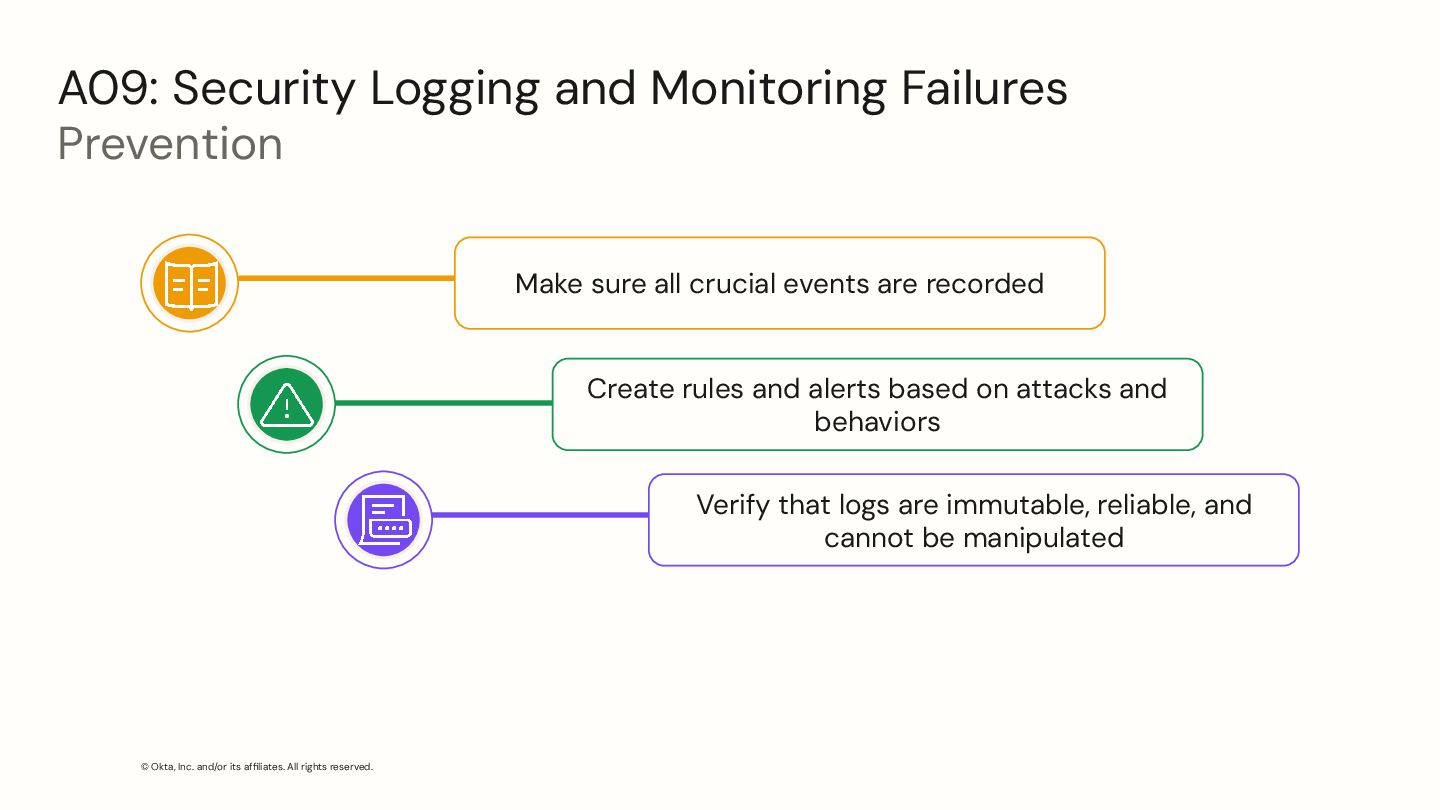 A09: Security Logging and Monitoring Failures
Prevention

Make sure all crucial events are recorded

Create rules and alerts based on attacks and behaviors

Verify that logs are immutable, reliable, and cannot be manipulated

© Okta, Inc. and/or its affiliates. All rights reserved.